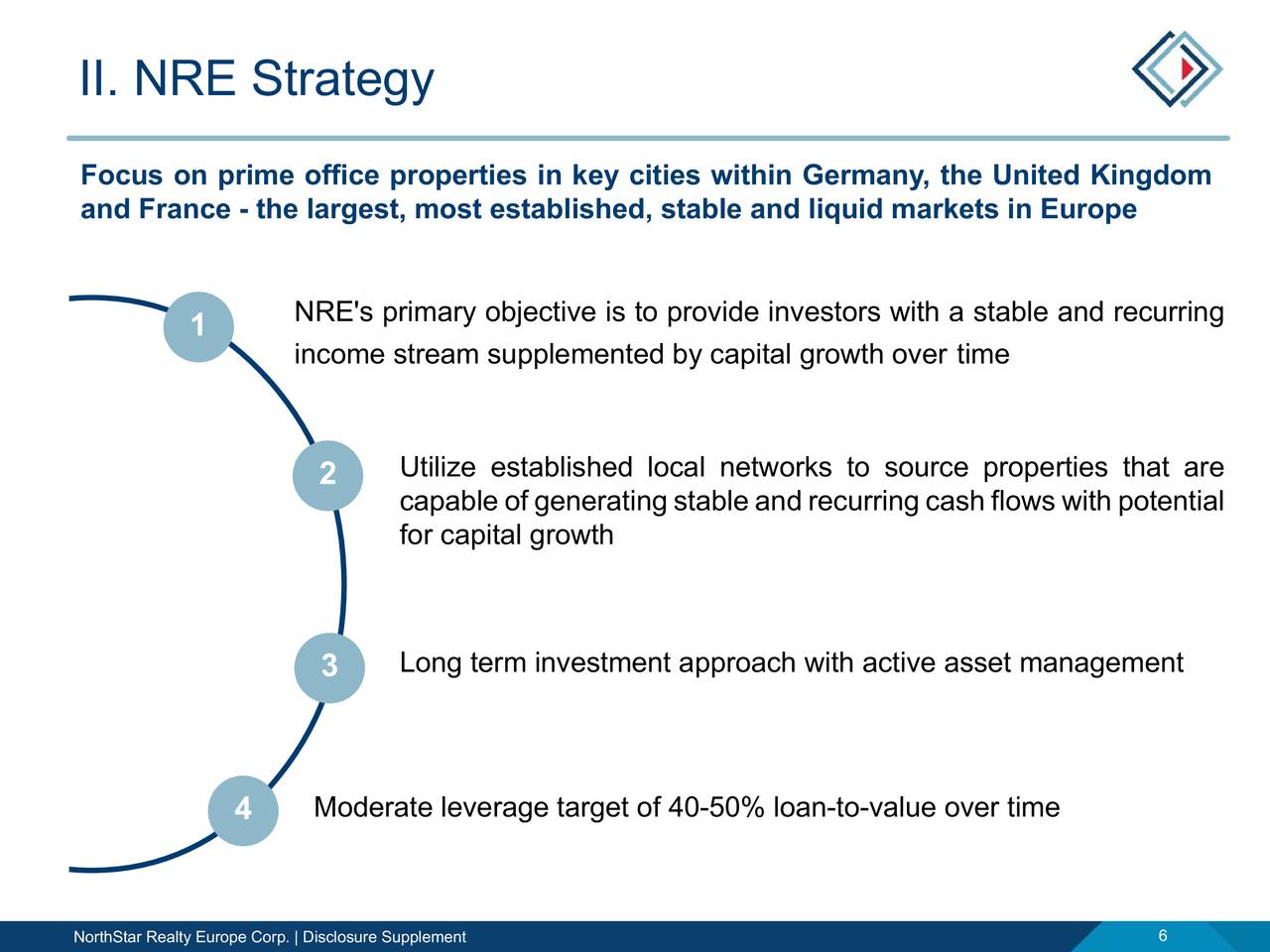 II. NRE Strategy

Focus on prime office properties in key cities within Germany, the United Kingdom and France - the largest, most established, stable and liquid markets in Europe

1

NRE's primary objective is to provide investors with a stable and recurring income stream supplemented by capital growth over time

2

Utilize established local networks to source properties that are capable of generating stable and recurring cash flows with potential for capital growth

3

Long term investment approach with active asset management

4

Moderate leverage target of 40-50% loan-to-value over time

NorthStar Realty Europe Corp. | Disclosure Supplement

6